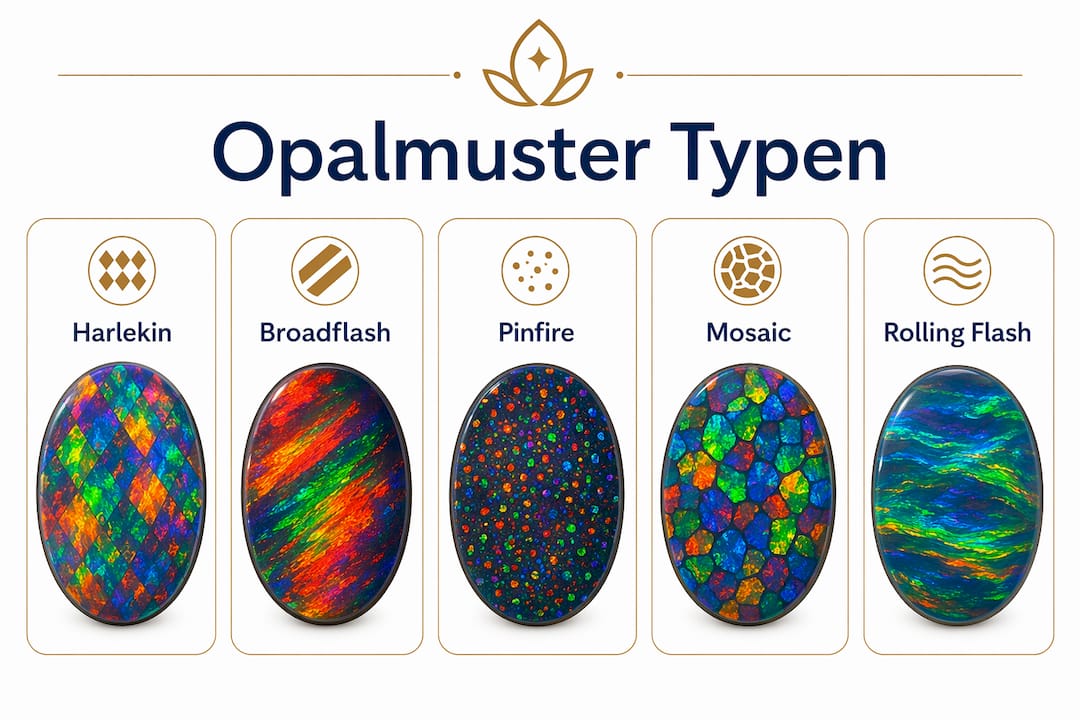 Opalmuster Typen

Harlekin

Broadflash

Pinfire

Mosaic

Rolling Flash